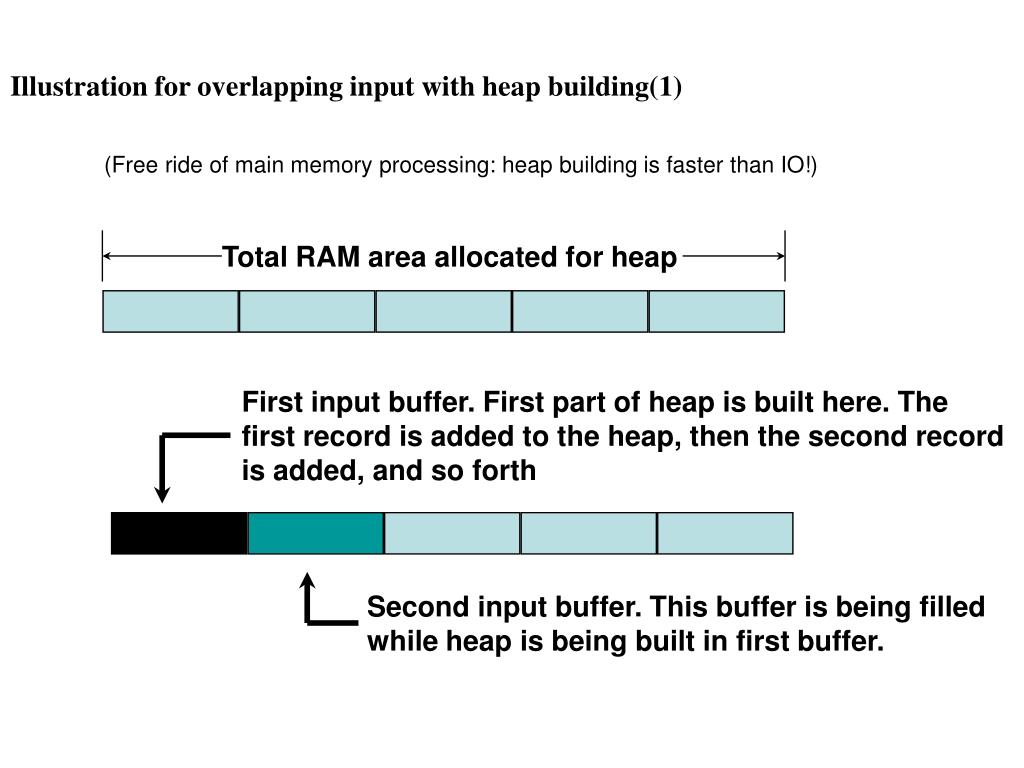 Illustration for overlapping input with heap building(1)

(Free ride of main memory processing: heap building is faster than IO!)

Total RAM area allocated for heap

First input buffer. First part of heap is built here. The first record is added to the heap, then the second record is added, and so forth

Second input buffer. This buffer is being filled while heap is being built in first buffer.